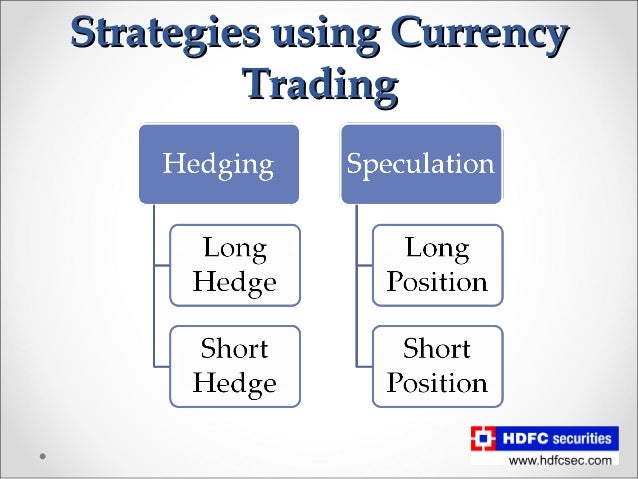 Strategies using Currency Trading

Hedging

Long Hedge

Short Hedge

Speculation

Long Position

Short Position

HDFC securities
www.hdfcsec.com